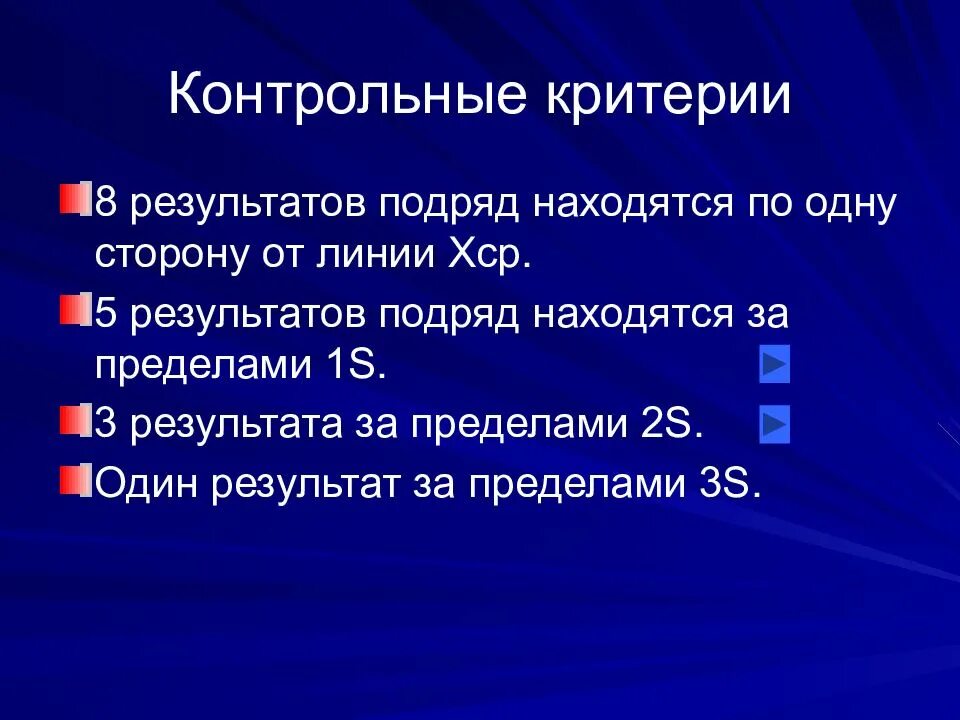 Контрольные критерии

8 результатов подряд находятся по одну сторону от линии Хср.

5 результатов подряд находятся за пределами 1S.

3 результата за пределами 2S.

Один результат за пределами 3S.